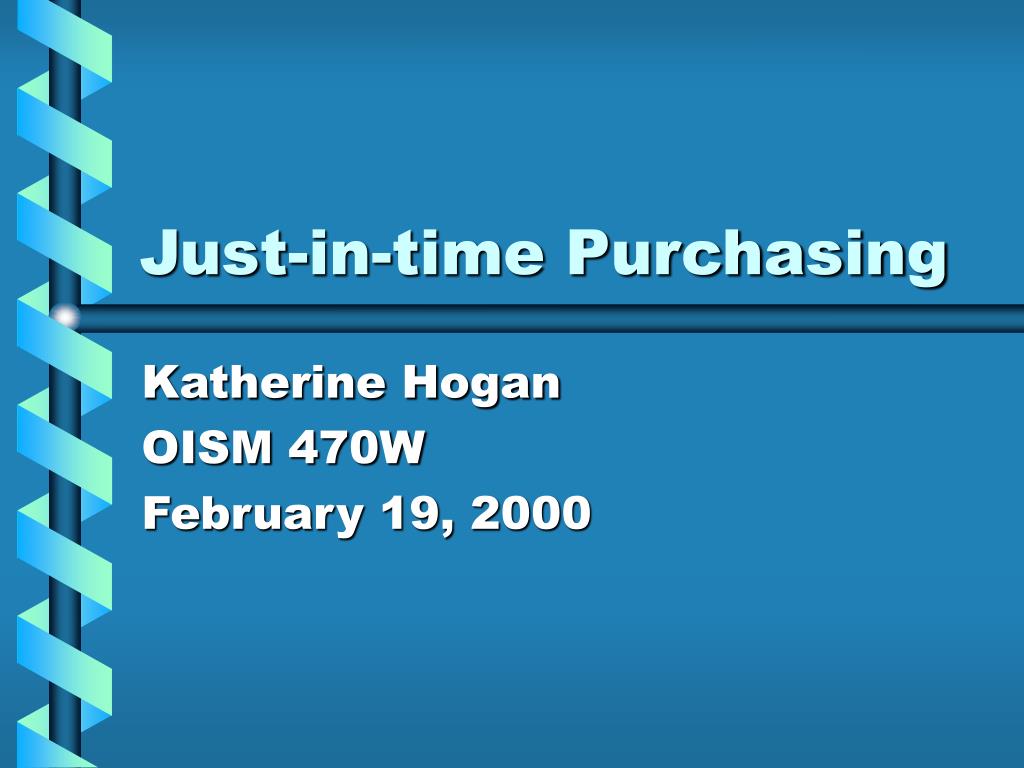 Just-in-time Purchasing

Katherine Hogan
OISM 470W
February 19, 2000